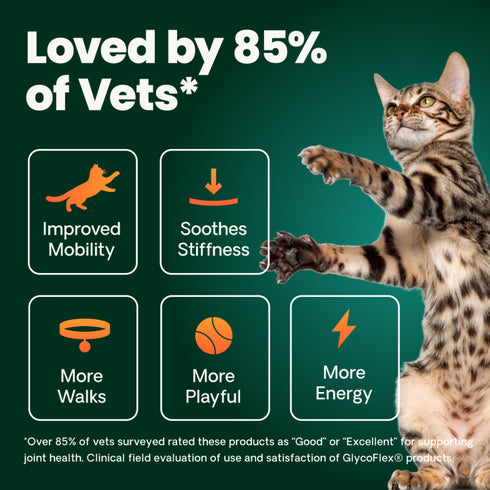 Loved by 85% of Vets*

Improved Mobility

Soothes Stiffness

More Walks

More Playful

More Energy

*Over 85% of vets surveyed rated these products as "Good" or "Excellent" for supporting joint health. Clinical field evaluation of use and satisfaction of GlycoFlex® products.